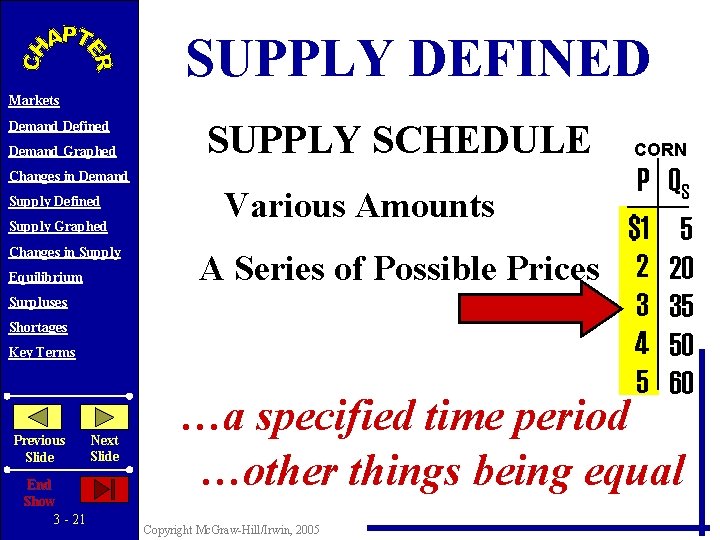 CHAPTER

Markets
Demand Defined
Demand Graphed
Changes in Demand
Supply Defined
Supply Graphed
Changes in Supply
Equilibrium
Surpluses
Shortages
Key Terms

Previous Slide
Next Slide
End Show
3 - 21

SUPPLY DEFINED

SUPPLY SCHEDULE

Various Amounts

A Series of Possible Prices

CORN

| P | $Q_S$ |
|---|---|
| $1 | 5 |
| 2 | 20 |
| 3 | 35 |
| 4 | 50 |
| 5 | 60 |

…a specified time period
…other things being equal

Copyright McGraw-Hill/Irwin, 2005